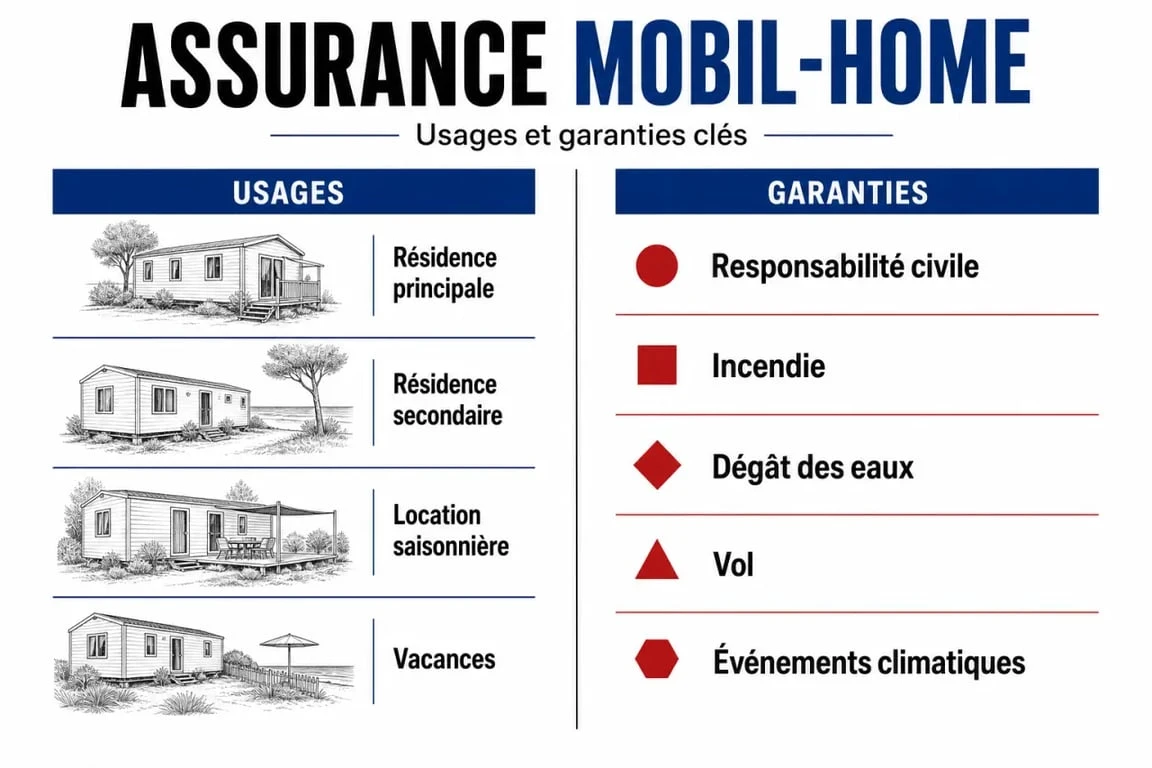 ASSURANCE MOBIL-HOME

Usages et garanties clés

USAGES

Résidence principale

Résidence secondaire

Location saisonnière

Vacances

GARANTIES

Responsabilité civile

Incendie

Dégât des eaux

Vol

Événements climatiques